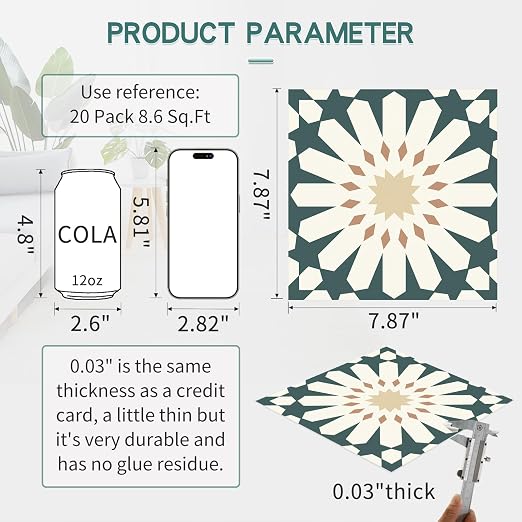 PRODUCT PARAMETER

Use reference:
20 Pack 8.6 Sq.Ft

4.8"

COLA

12oz

2.6"

5.81"

2.82"

7.87"

7.87"

0.03" is the same thickness as a credit card, a little thin but it's very durable and has no glue residue.

0.03"thick